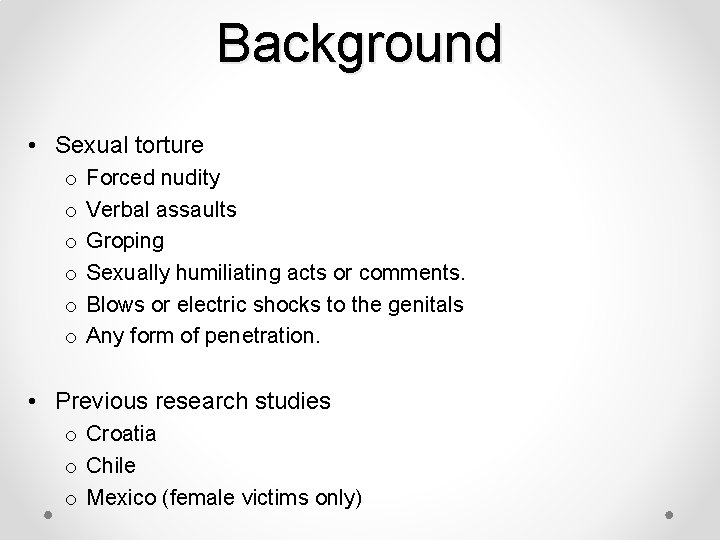 Background

• Sexual torture
  o Forced nudity
  o Verbal assaults
  o Groping
  o Sexually humiliating acts or comments.
  o Blows or electric shocks to the genitals
  o Any form of penetration.

• Previous research studies
  o Croatia
  o Chile
  o Mexico (female victims only)